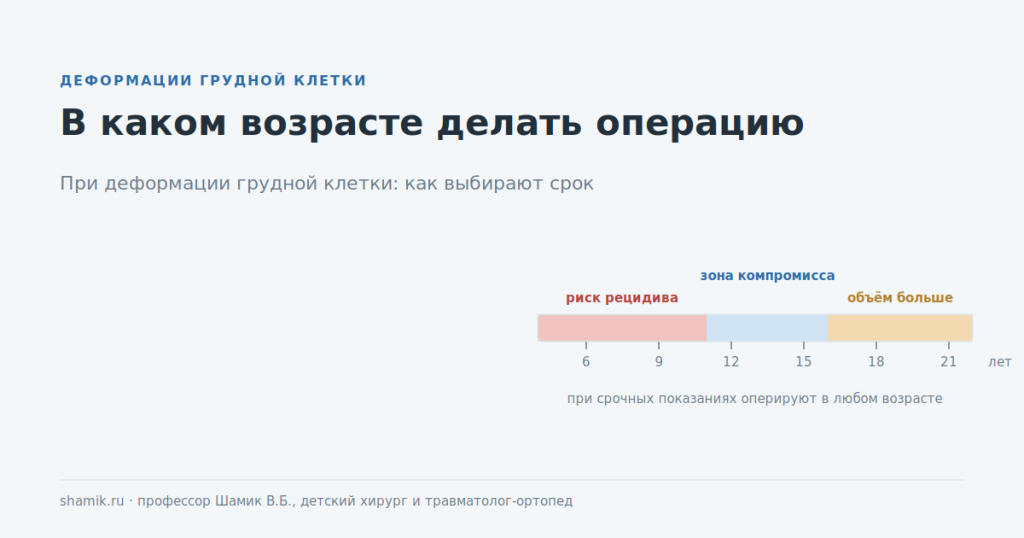 ДЕФОРМАЦИИ ГРУДНОЙ КЛЕТКИ

В каком возрасте делать операцию

При деформации грудной клетки: как выбирают срок

зона компромисса

риск рецидива

объём больше

6 9 12 15 18 21 лет

при срочных показаниях оперируют в любом возрасте

shamik.ru · профессор Шамик В.Б., детский хирург и травматолог-ортопед